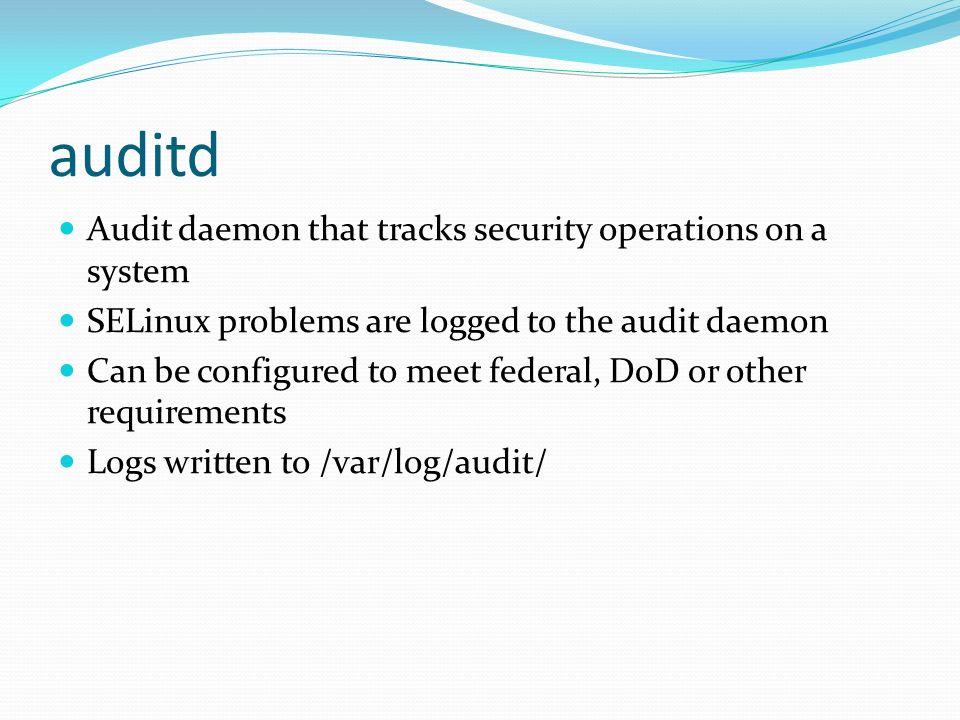 auditd

- Audit daemon that tracks security operations on a system
- SELinux problems are logged to the audit daemon
- Can be configured to meet federal, DoD or other requirements
- Logs written to /var/log/audit/